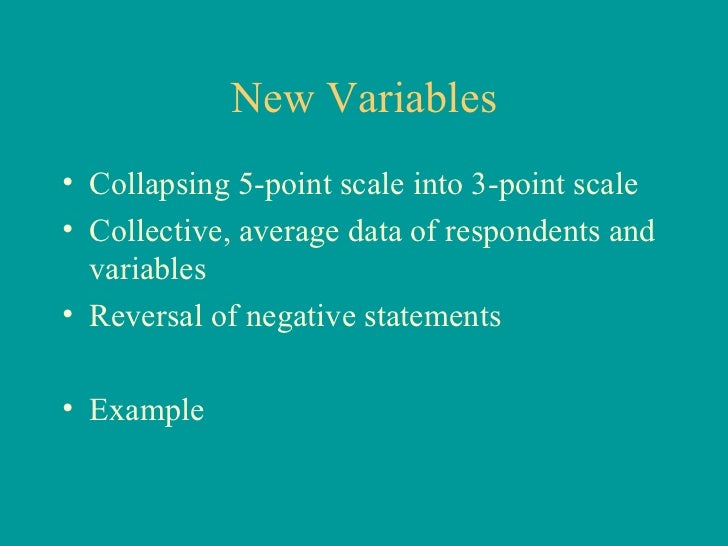 New Variables

• Collapsing 5-point scale into 3-point scale
• Collective, average data of respondents and variables
• Reversal of negative statements

• Example